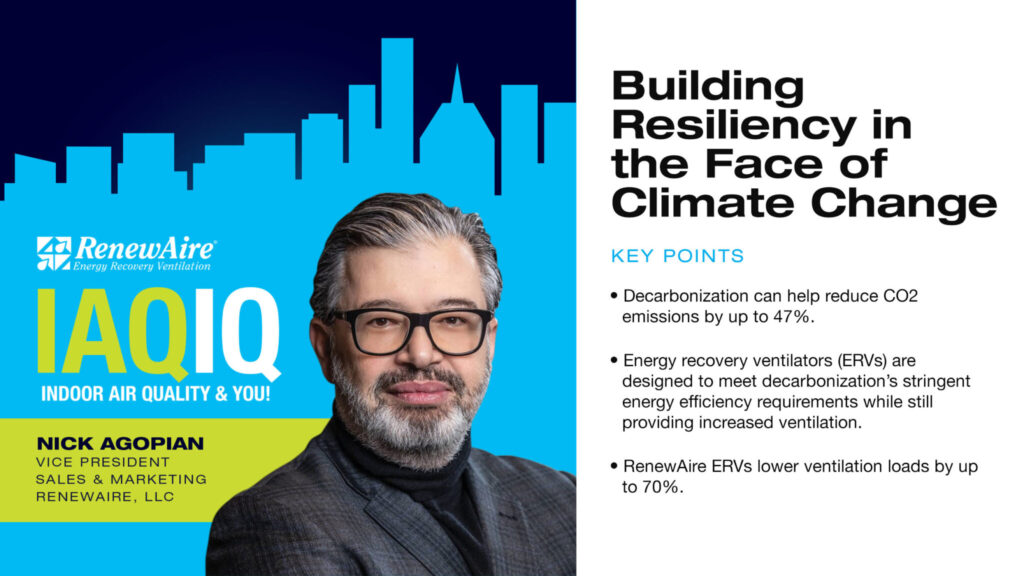 RenewAire®
Energy Recovery Ventilation

IAQIQ
INDOOR AIR QUALITY & YOU!

NICK AGOPIAN
VICE PRESIDENT
SALES & MARKETING
RENEWAIRE, LLC

Building Resiliency in the Face of Climate Change

KEY POINTS

• Decarbonization can help reduce CO2 emissions by up to 47%.

• Energy recovery ventilators (ERVs) are designed to meet decarbonization's stringent energy efficiency requirements while still providing increased ventilation.

• RenewAire ERVs lower ventilation loads by up to 70%.